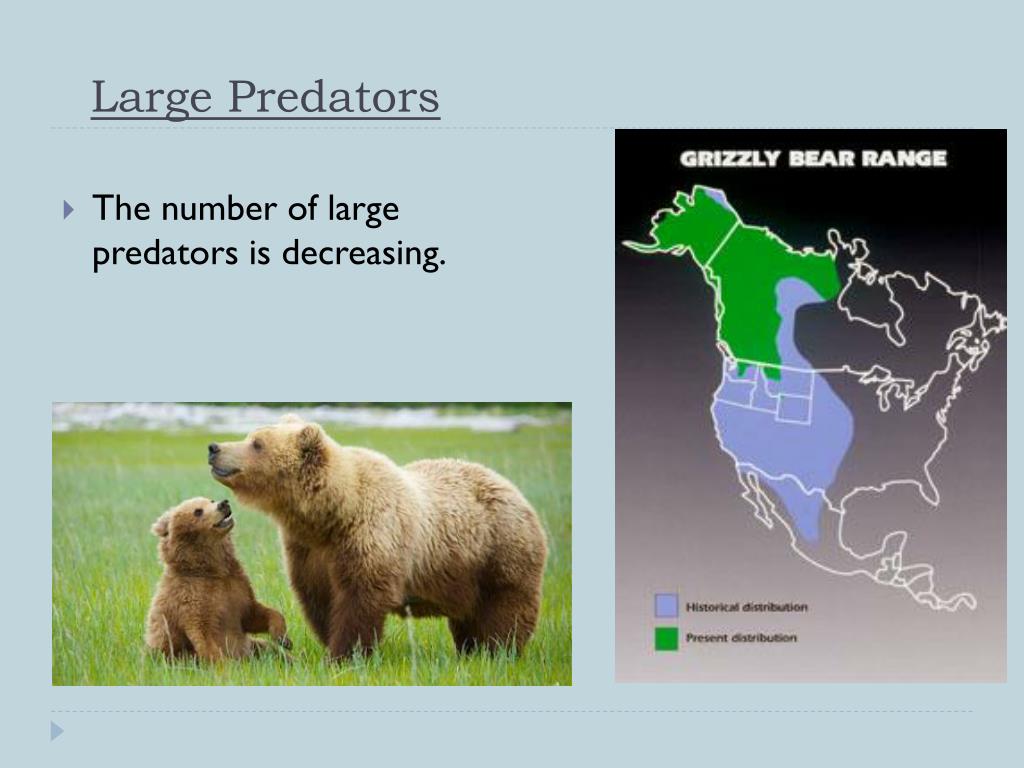 Large Predators

The number of large predators is decreasing.

GRIZZLY BEAR RANGE

Historical distribution

Present distribution